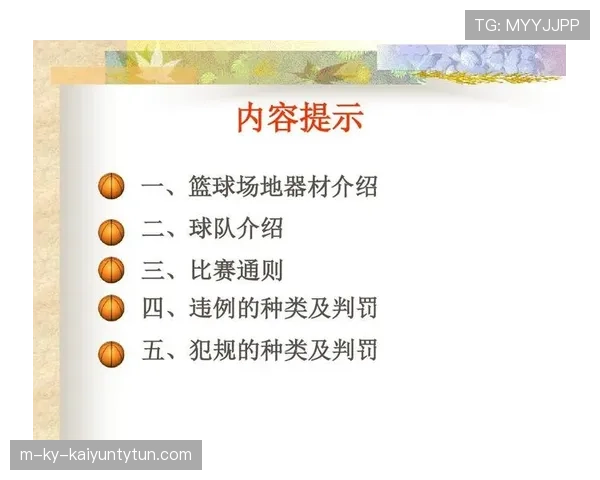 TG: MYYJJPP

内容提示

一、篮球场地器材介绍

二、球队介绍

三、比赛通则

四、违例的种类及判罚

五、犯规的种类及判罚

m-ky-kaiyuntytun.com